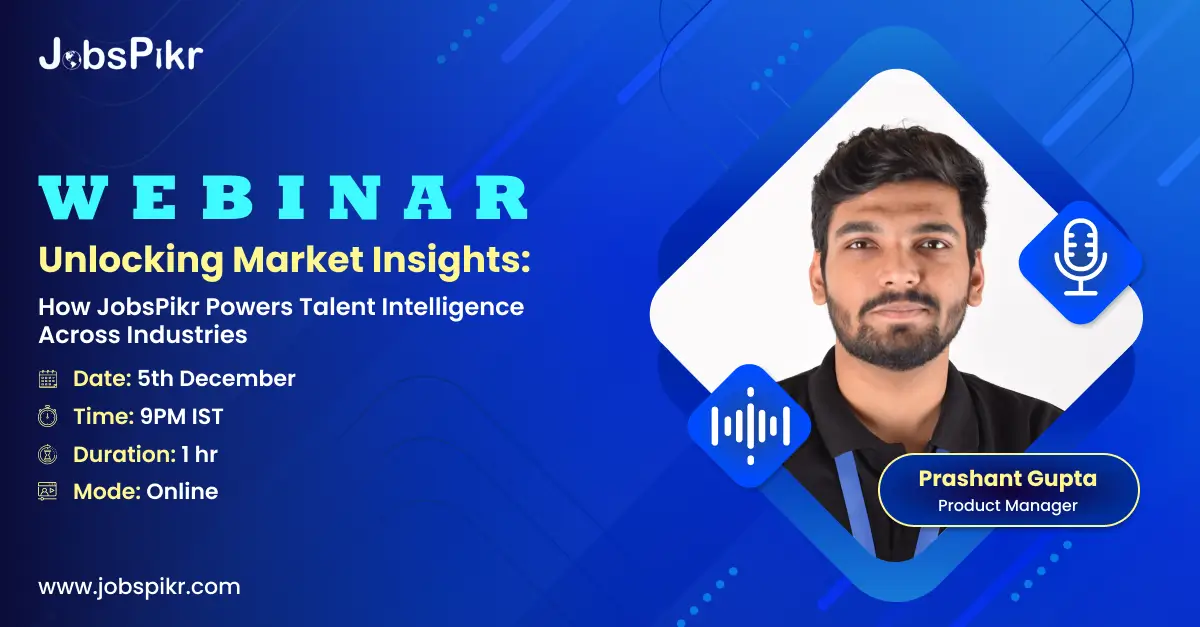 JobsPikr

WEBINAR

Unlocking Market Insights:

How JobsPikr Powers Talent Intelligence Across Industries

Date: 5th December

Time: 9PM IST

Duration: 1 hr

Mode: Online

www.jobspikr.com

Prashant Gupta
Product Manager